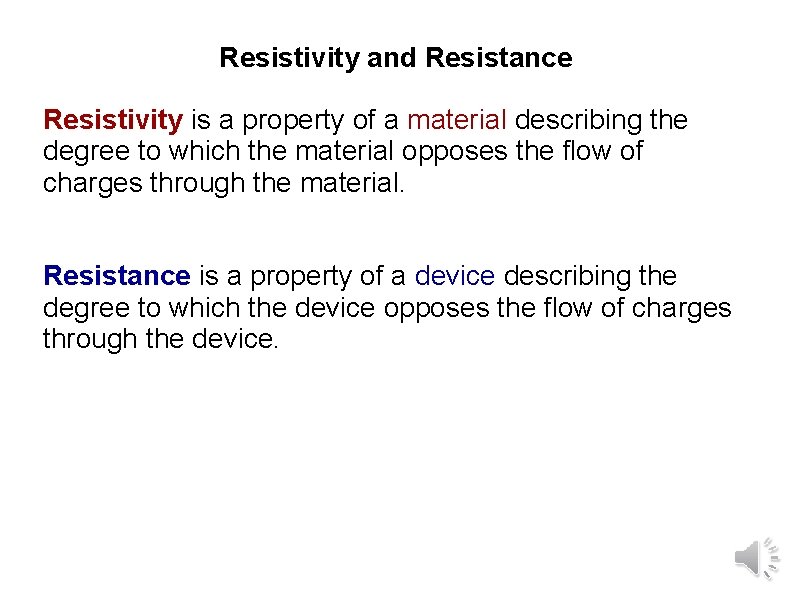 Resistivity and Resistance

Resistivity is a property of a material describing the degree to which the material opposes the flow of charges through the material.

Resistance is a property of a device describing the degree to which the device opposes the flow of charges through the device.